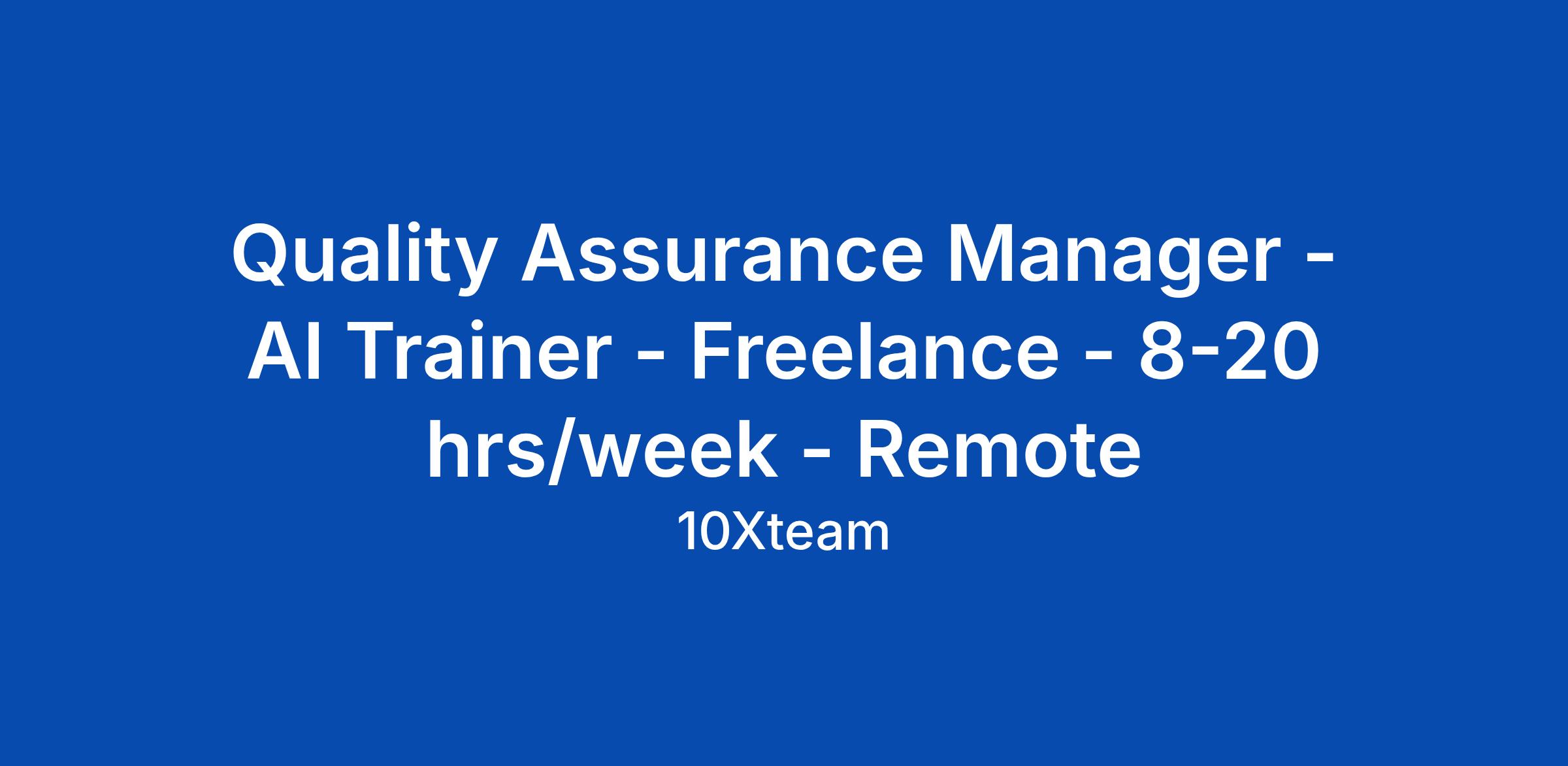 Quality Assurance Manager - AI Trainer - Freelance - 8-20 hrs/week - Remote

10Xteam